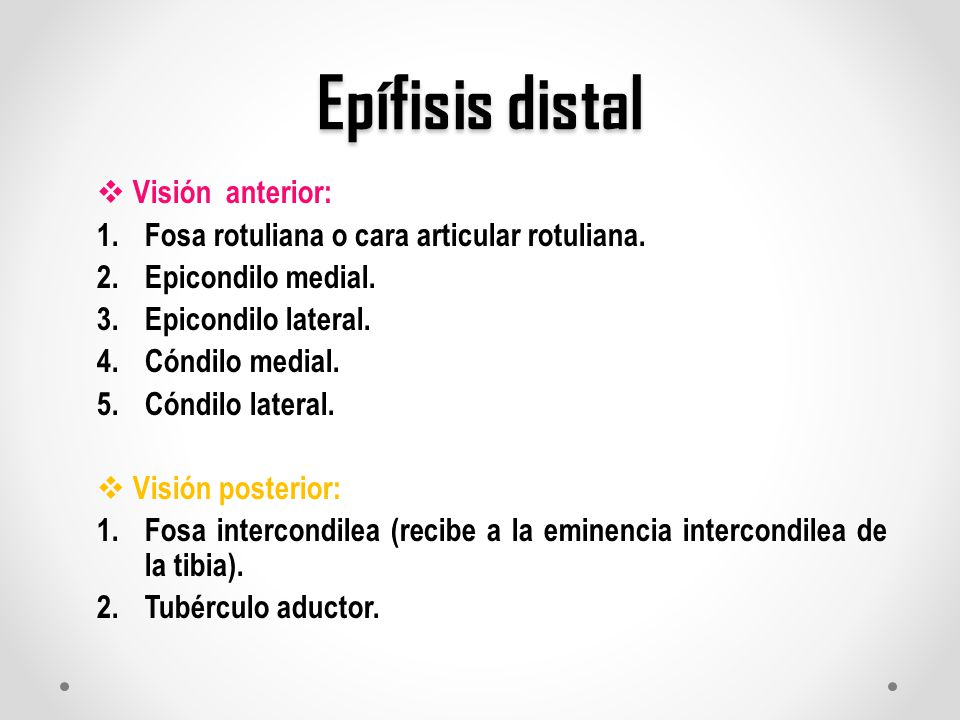 Epífisis distal

❖ Visión anterior:
1. Fosa rotuliana o cara articular rotuliana.
2. Epicondilo medial.
3. Epicondilo lateral.
4. Cóndilo medial.
5. Cóndilo lateral.

❖ Visión posterior:
1. Fosa intercondilea (recibe a la eminencia intercondilea de la tibia).
2. Tubérculo aductor.